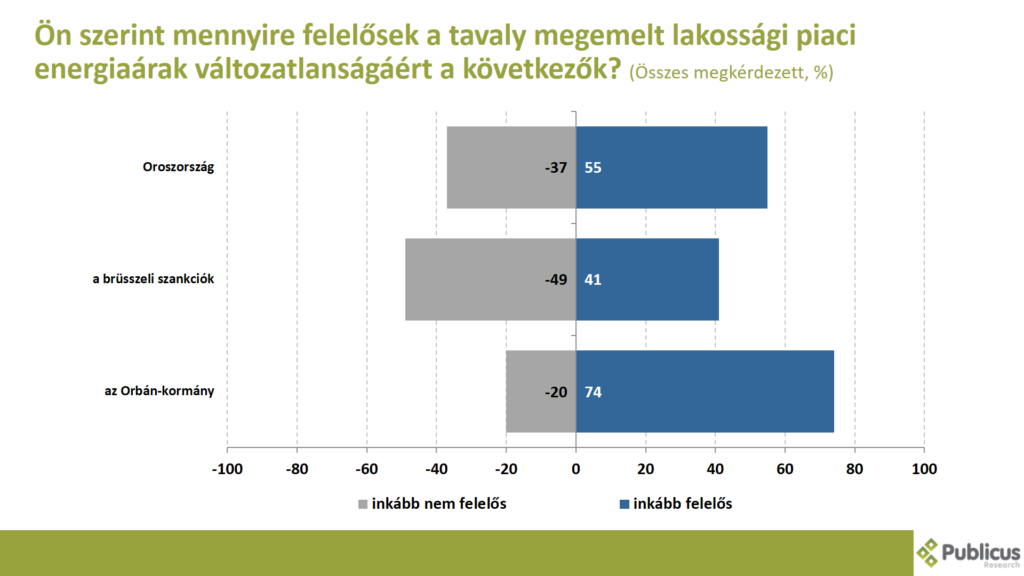 Ön szerint mennyire felelősek a tavaly megemelt lakossági piaci energiaárak változatlanságáért a következők? (Összes megkérdezett, %)

Oroszország -37 55

a brüsszeli szankciók -49 41

az Orbán-kormány -20 74

-100 -80 -60 -40 -20 0 20 40 60 80 100

inkább nem felelős
inkább felelős

Publicus Research